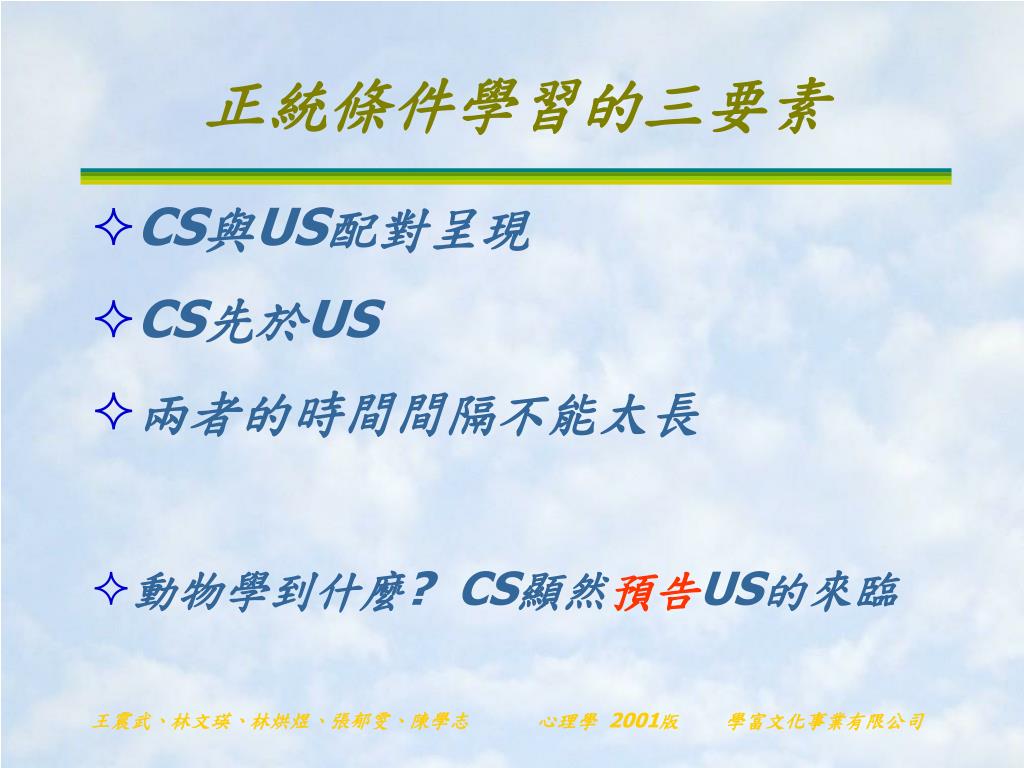 正統條件學習的三要素

✧CS與US配對呈現

✧CS先於US

✧兩者的時間間隔不能太長

✧動物學到什麼？ CS顯然預告US的來臨

王震武、林文瑛、林烘煜、張郁雯、陳學志 心理學 2001版 學富文化事業有限公司